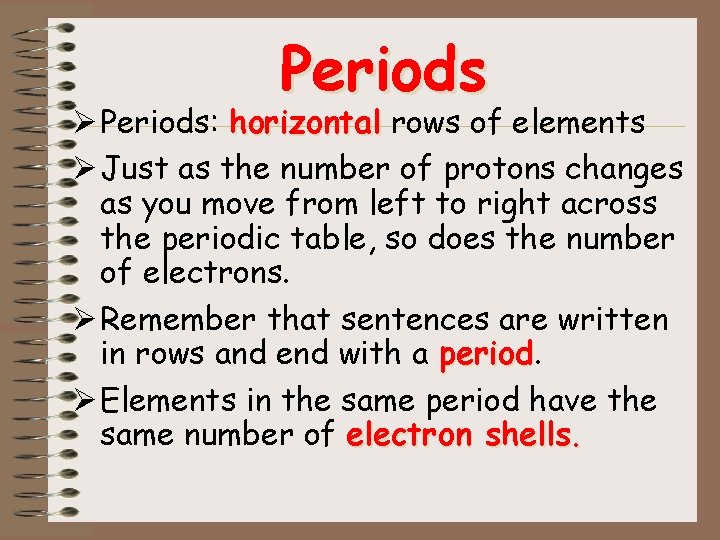 Periods

➢ Periods: horizontal rows of elements

➢ Just as the number of protons changes as you move from left to right across the periodic table, so does the number of electrons.

➢ Remember that sentences are written in rows and end with a period.

➢ Elements in the same period have the same number of electron shells.